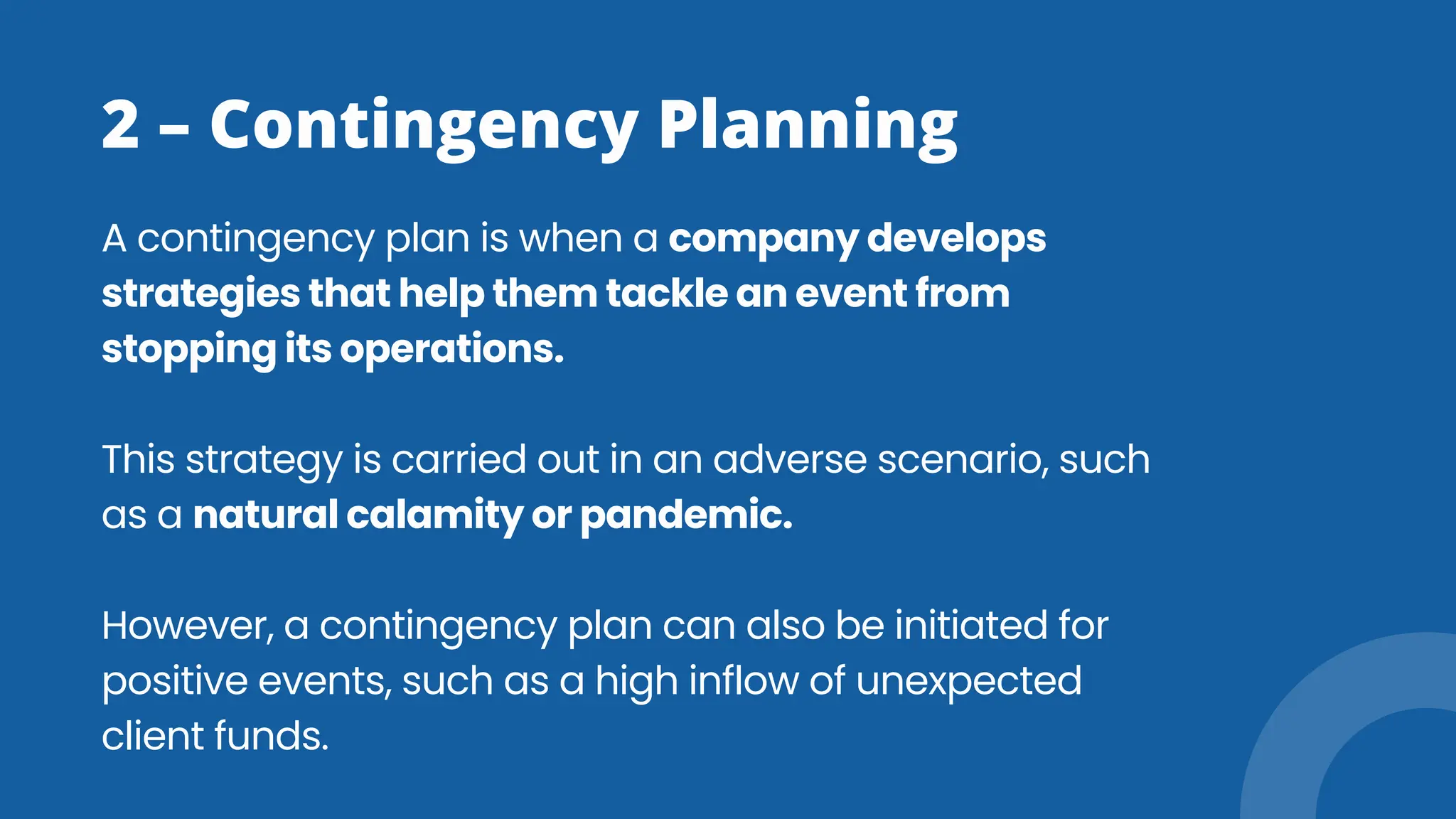 2 – Contingency Planning

A contingency plan is when a company develops strategies that help them tackle an event from stopping its operations.

This strategy is carried out in an adverse scenario, such as a natural calamity or pandemic.

However, a contingency plan can also be initiated for positive events, such as a high inflow of unexpected client funds.